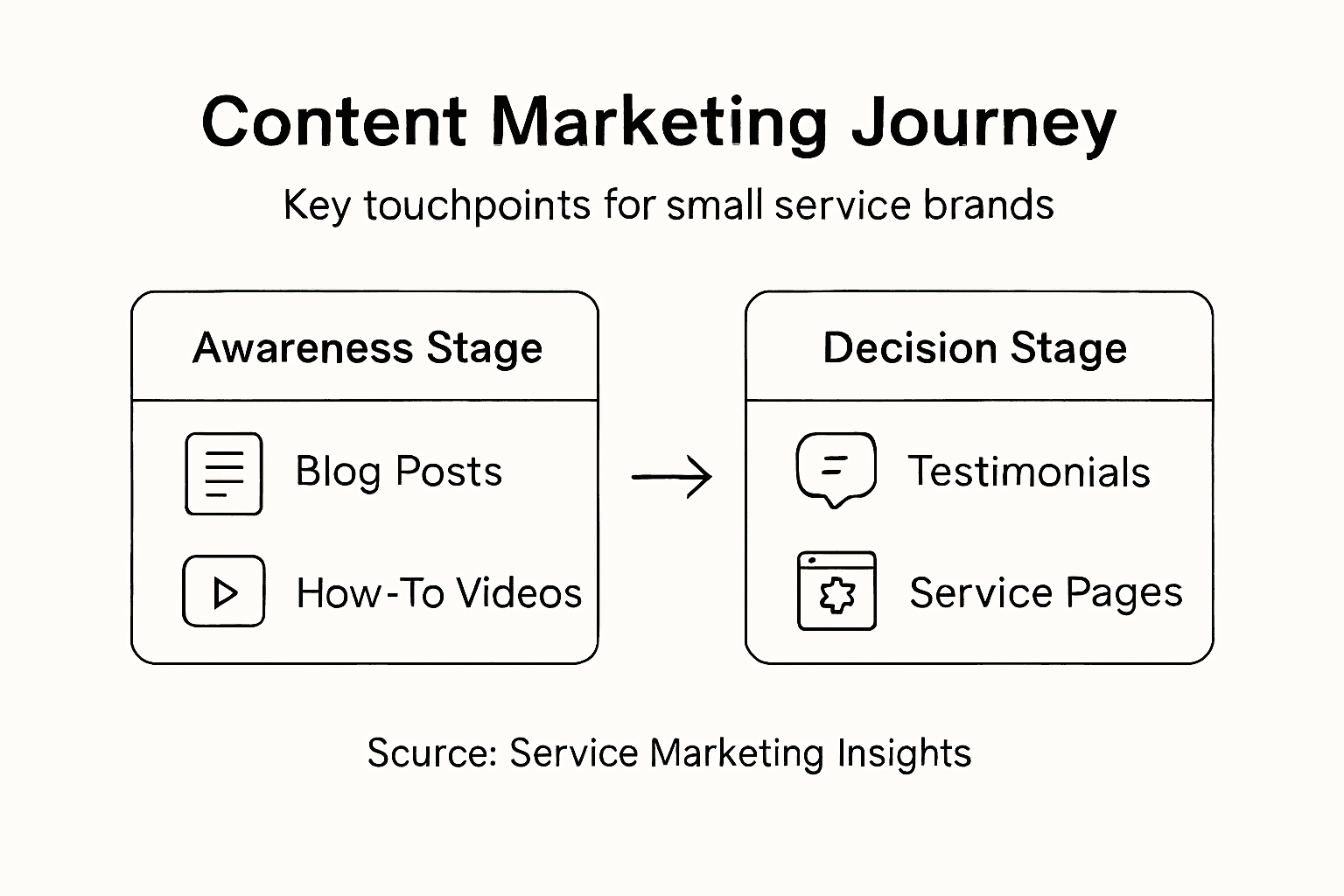 Content Marketing Journey

Key touchpoints for small service brands

Awareness Stage

Blog Posts

How-To Videos

Decision Stage

Testimonials

Service Pages

Scurce: Service Marketing Insights